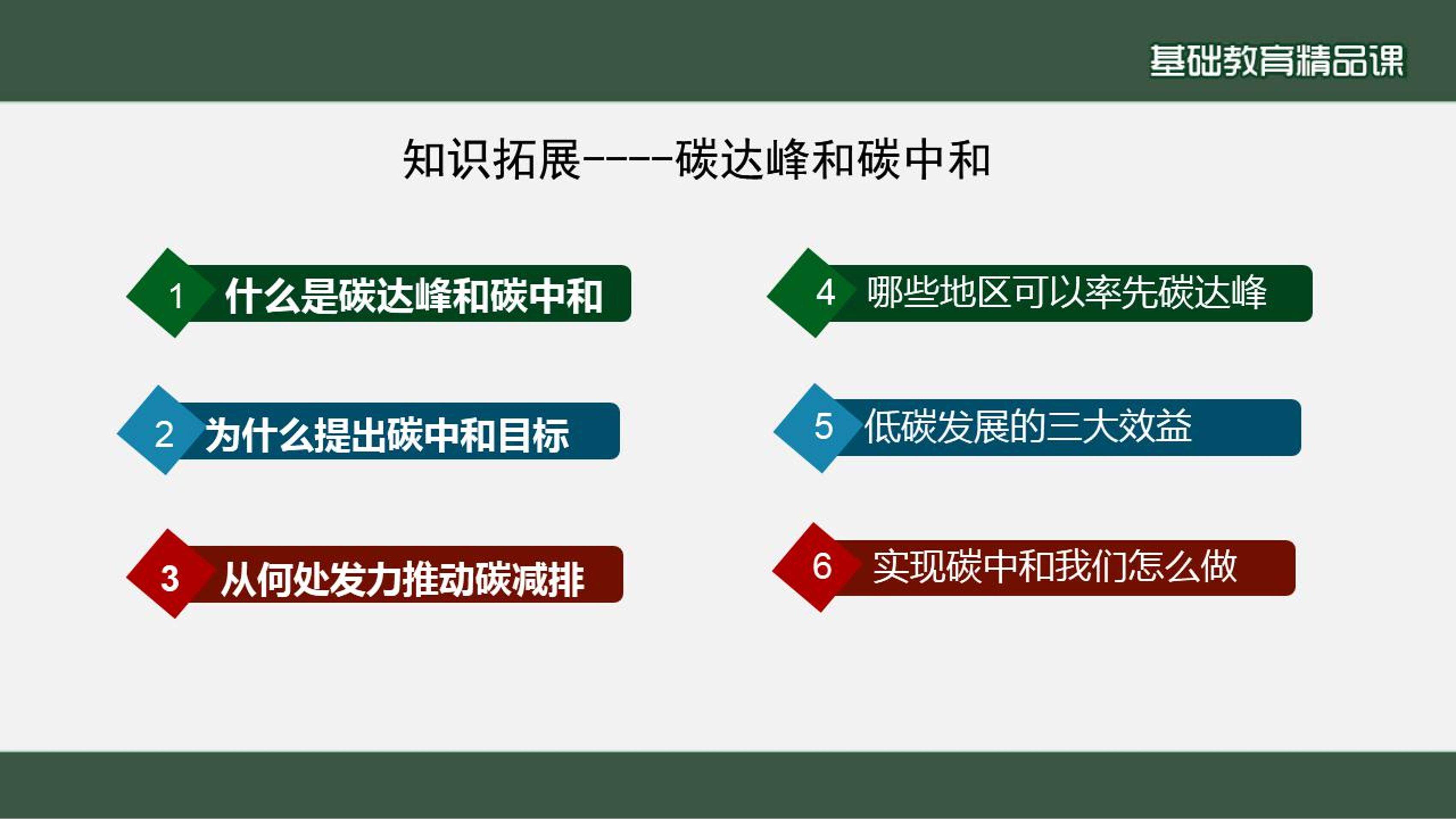 基础教育精品课

知识拓展----碳达峰和碳中和

1 什么是碳达峰和碳中和

2 为什么提出碳中和目标

3 从何处发力推动碳减排

4 哪些地区可以率先碳达峰

5 低碳发展的三大效益

6 实现碳中和我们怎么做